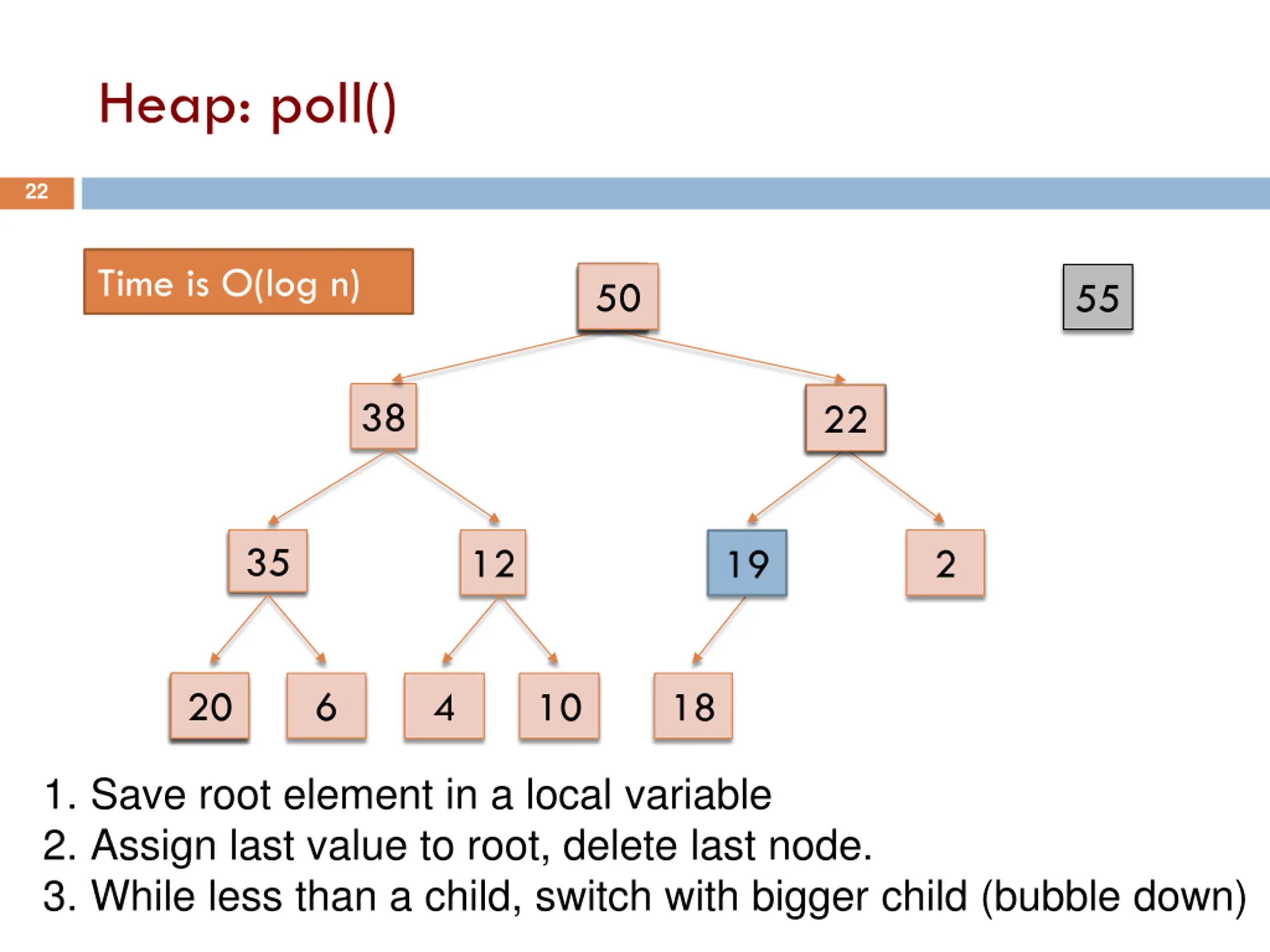 Heap: poll()

22

Time is O(log n)

50

55

38

22

35

12

19

2

20

6

4

10

18

1. Save root element in a local variable
2. Assign last value to root, delete last node.
3. While less than a child, switch with bigger child (bubble down)